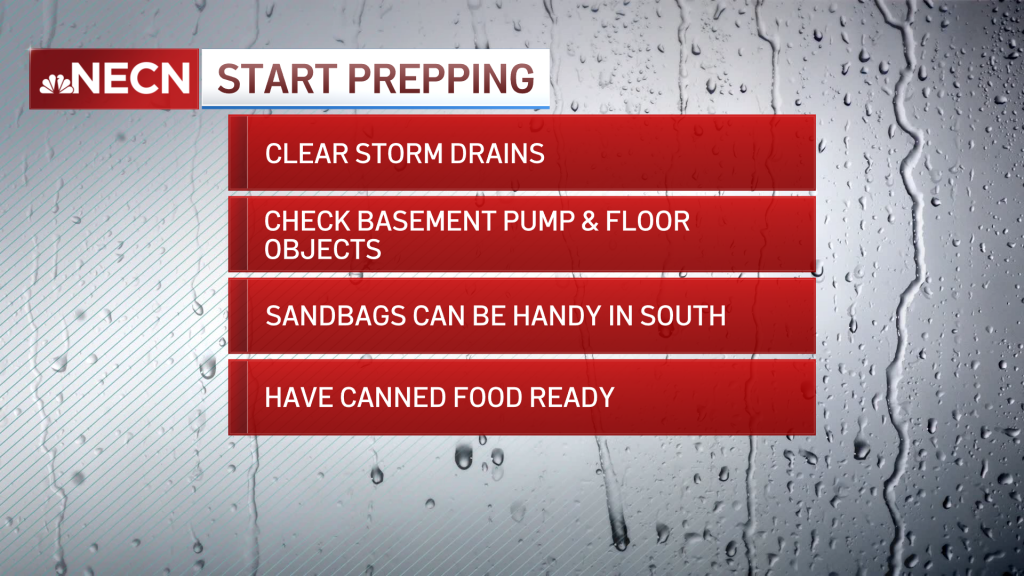 NECN START PREPPING

CLEAR STORM DRAINS

CHECK BASEMENT PUMP & FLOOR OBJECTS

SANDBAGS CAN BE HANDY IN SOUTH

HAVE CANNED FOOD READY